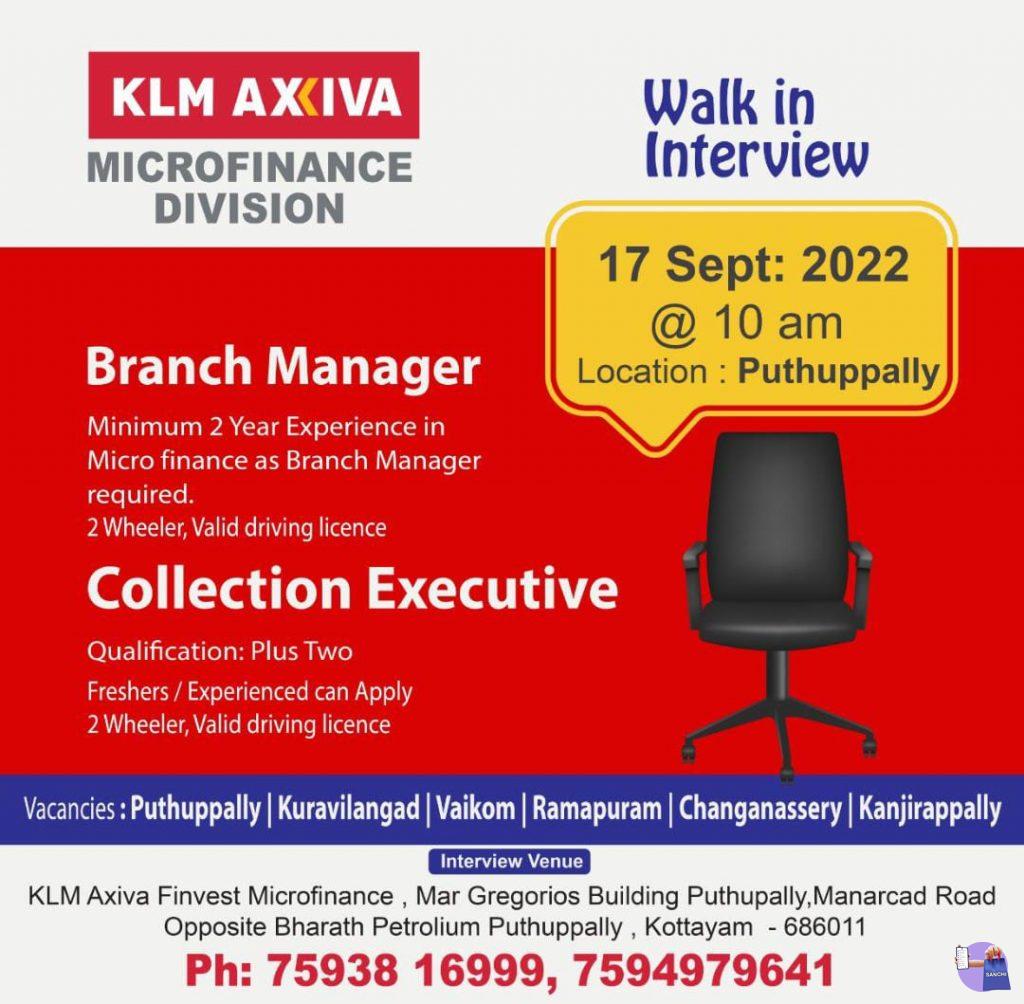 KLM AXIVA
MICROFINANCE DIVISION

Walk in Interview

17 Sept: 2022
@ 10 am
Location : Puthuppally

Branch Manager

Minimum 2 Year Experience in Micro finance as Branch Manager required.
2 Wheeler, Valid driving licence

Collection Executive

Qualification: Plus Two
Freshers / Experienced can Apply
2 Wheeler, Valid driving licence

Vacancies : Puthuppally | Kuravilangad | Vaikom | Ramapuram | Changanassery | Kanjirappally

Interview Venue
KLM Axiva Finvest Microfinance , Mar Gregorios Building Puthupally,Manarcad Road Opposite Bharath Petrolium Puthuppally , Kottayam - 686011

Ph: 75938 16999, 7594979641

SANCHI